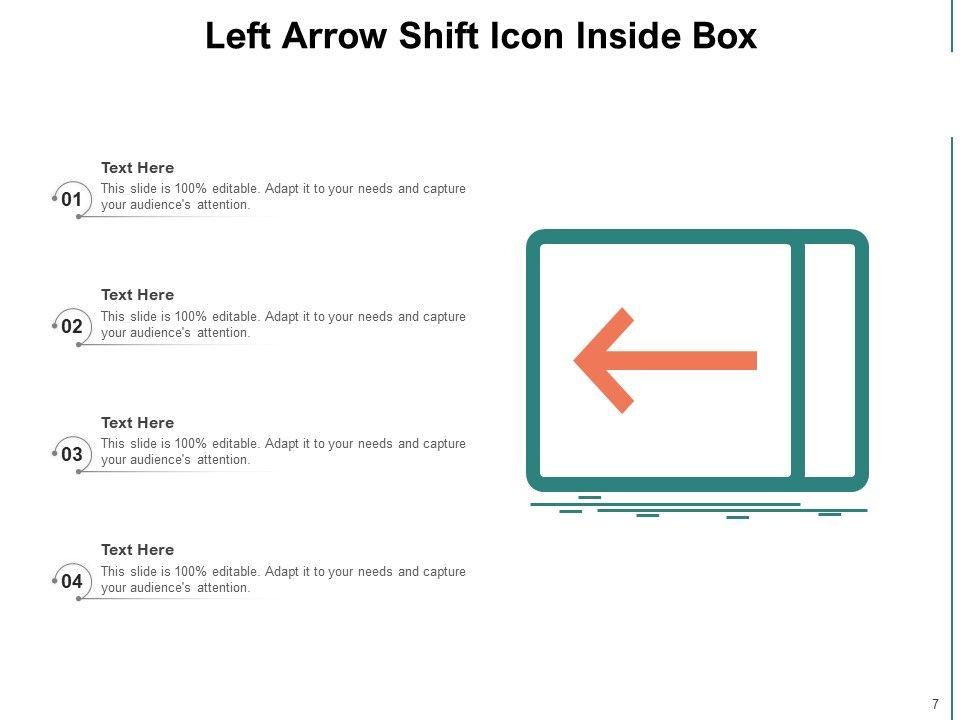 Left Arrow Shift Icon Inside Box

01
Text Here
This slide is 100% editable. Adapt it to your needs and capture your audience's attention.

02
Text Here
This slide is 100% editable. Adapt it to your needs and capture your audience's attention.

03
Text Here
This slide is 100% editable. Adapt it to your needs and capture your audience's attention.

04
Text Here
This slide is 100% editable. Adapt it to your needs and capture your audience's attention.

7